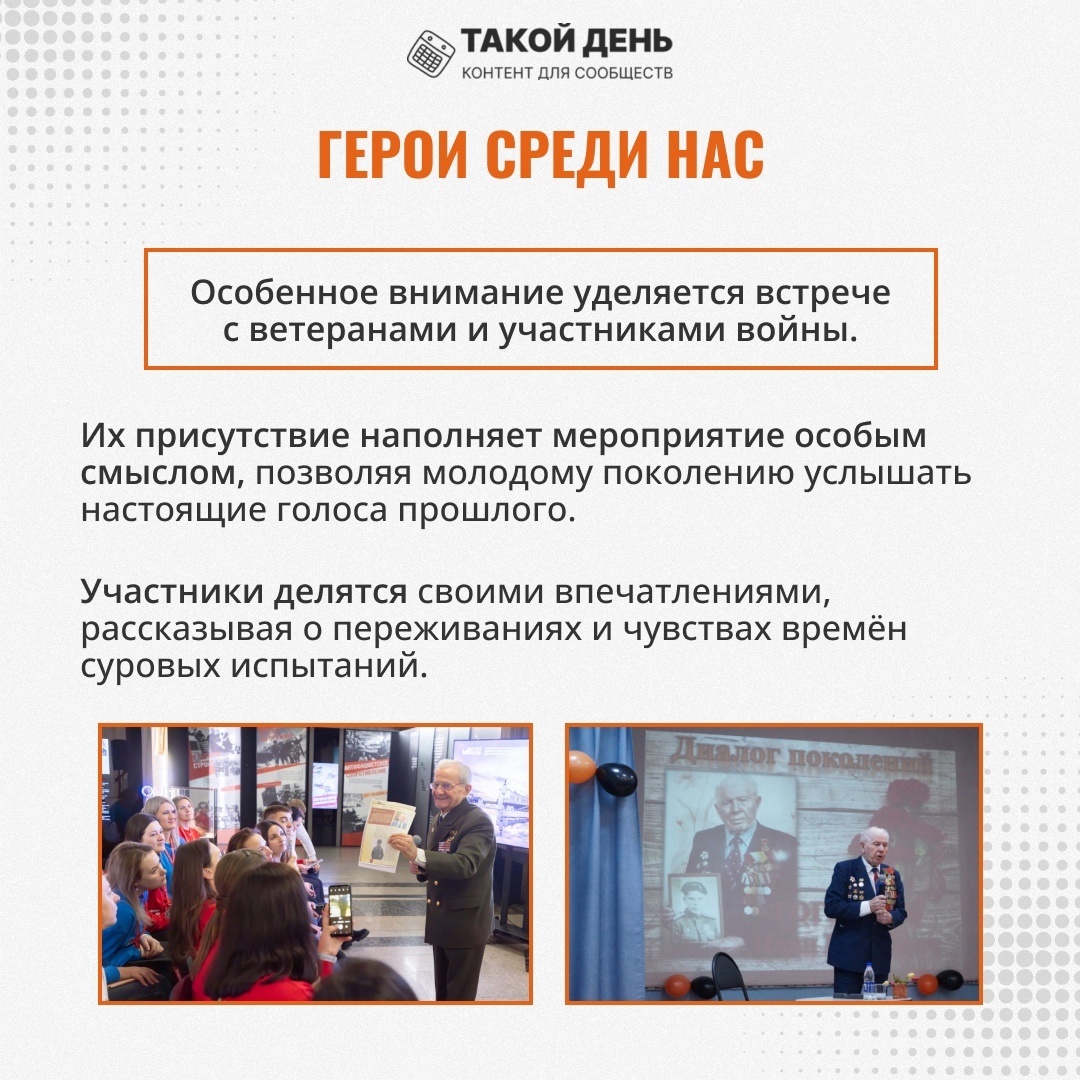 ТАКОЙ ДЕНЬ
КОНТЕНТ ДЛЯ СООБЩЕСТВ

ГЕРОИ СРЕДИ НАС

Особенное внимание уделяется встрече с ветеранами и участниками войны.

Их присутствие наполняет мероприятие особым смыслом, позволяя молодому поколению услышать настоящие голоса прошлого.

Участники делятся своими впечатлениями, рассказывая о переживаниях и чувствах времён суровых испытаний.

Диалог поколений